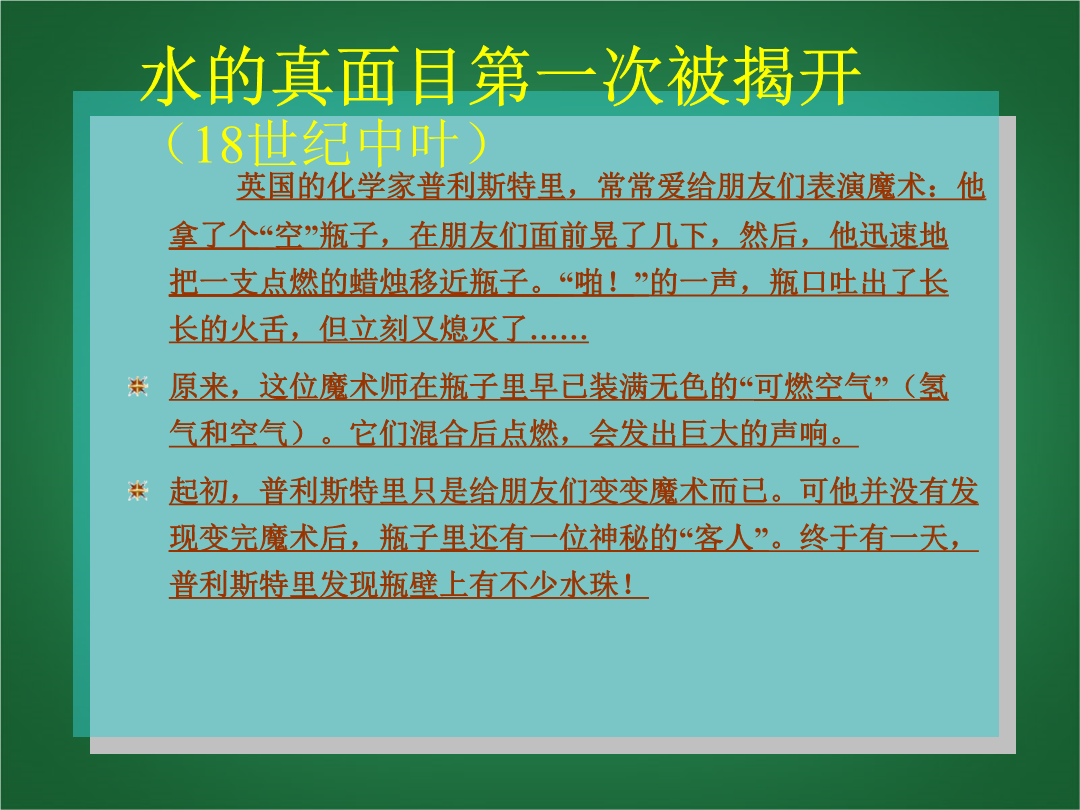 水的真面目第一次被揭开

（18世纪中叶）

英国的化学家普利斯特里，常常爱给朋友们表演魔术：他拿了个“空”瓶子，在朋友们面前晃了几下，然后，他迅速地把一支点燃的蜡烛移近瓶子。“啪！”的一声，瓶口吐出了长长的火舌，但立刻又熄灭了……

原来，这位魔术师在瓶子里早已装满无色的“可燃空气”（氢气和空气）。它们混合后点燃，会发出巨大的声响。

起初，普利斯特里只是给朋友们变变魔术而已。可他并没有发现变完魔术后，瓶子里还有一位神秘的“客人”。终于有一天，普利斯特里发现瓶壁上有不少水珠！